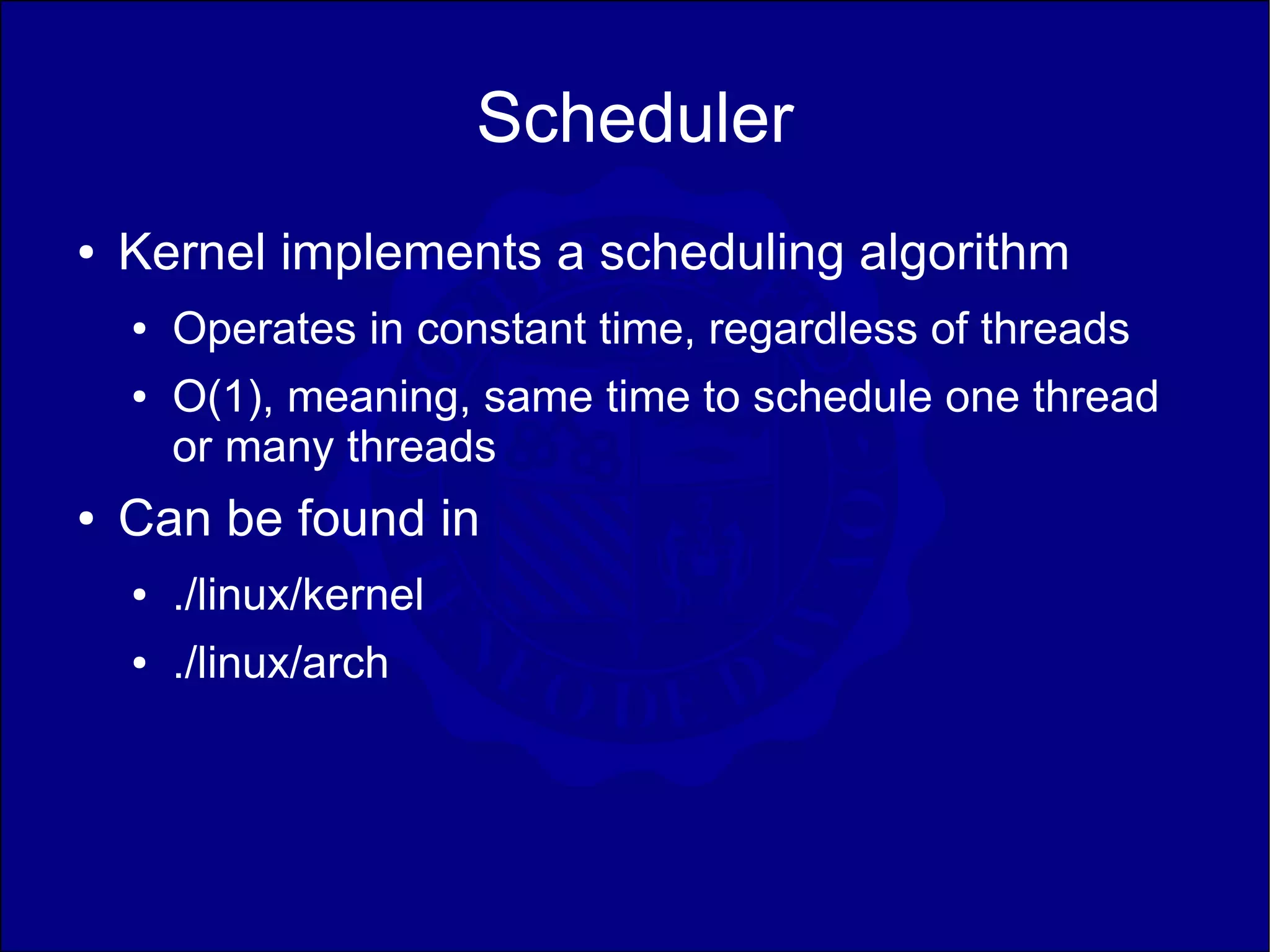 Scheduler

• Kernel implements a scheduling algorithm
 • Operates in constant time, regardless of threads
 • O(1), meaning, same time to schedule one thread or many threads
• Can be found in
 • ./linux/kernel
 • ./linux/arch